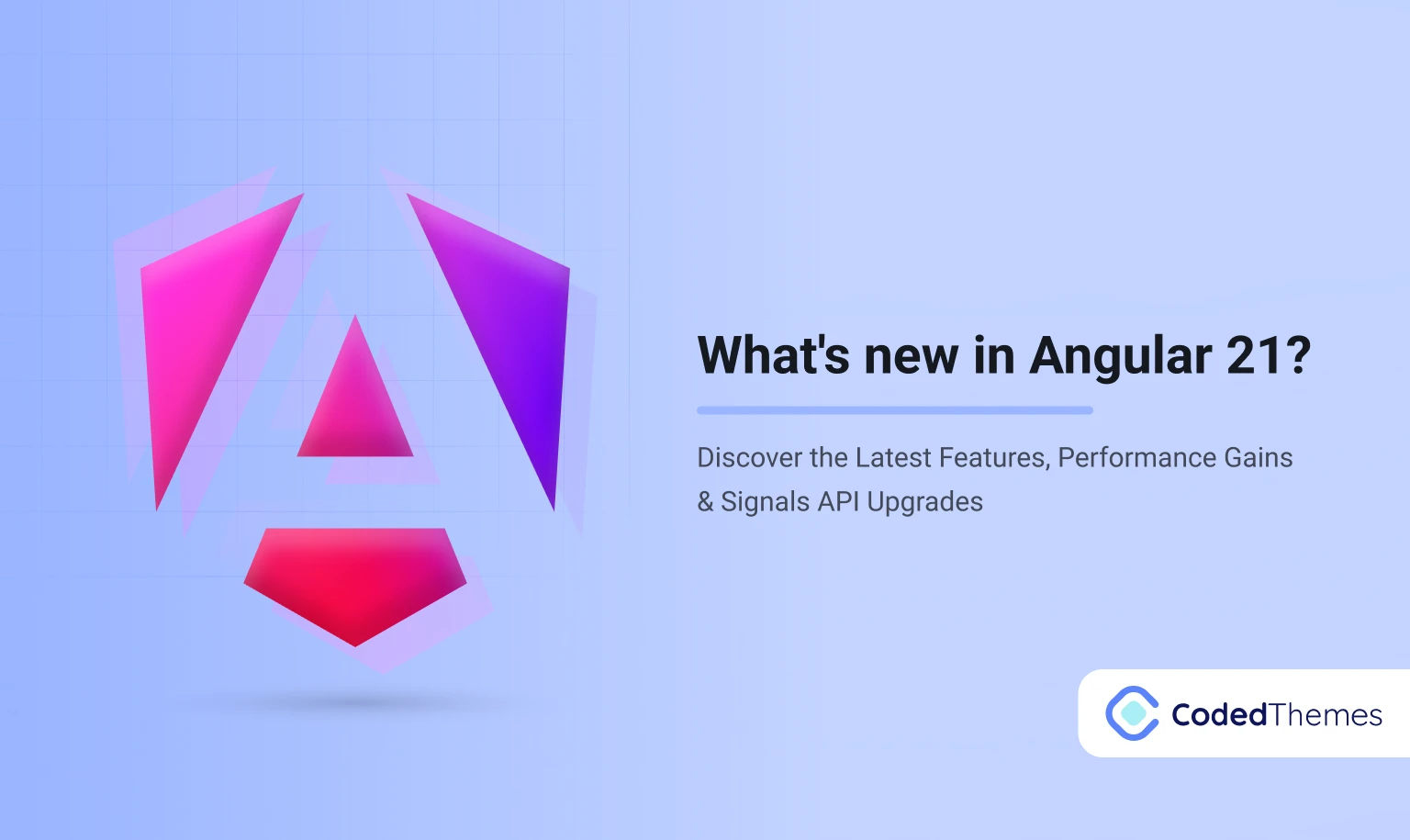 What's new in Angular 21?

Discover the Latest Features, Performance Gains & Signals API Upgrades

CodedThemes